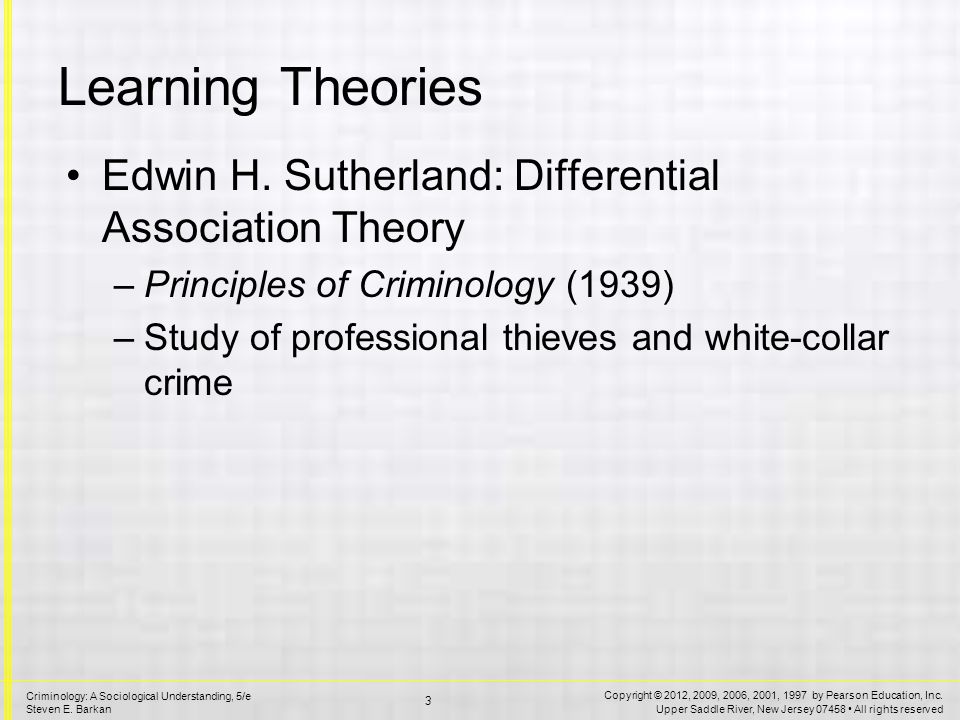 Learning Theories

• Edwin H. Sutherland: Differential Association Theory

– Principles of Criminology (1939)

– Study of professional thieves and white-collar crime

Criminology: A Sociological Understanding, 5/e
Steven E. Barkan

3

Copyright © 2012, 2009, 2006, 2001, 1997 by Pearson Education, Inc.
Upper Saddle River, New Jersey 07458 • All rights reserved